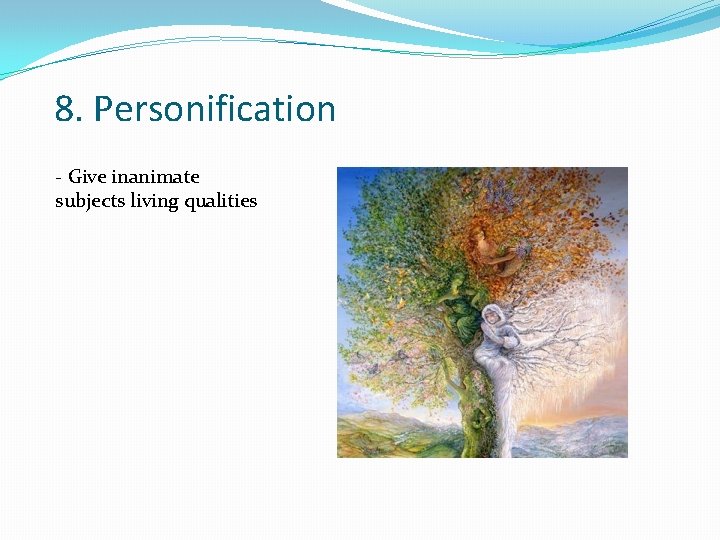 8. Personification

- Give inanimate subjects living qualities